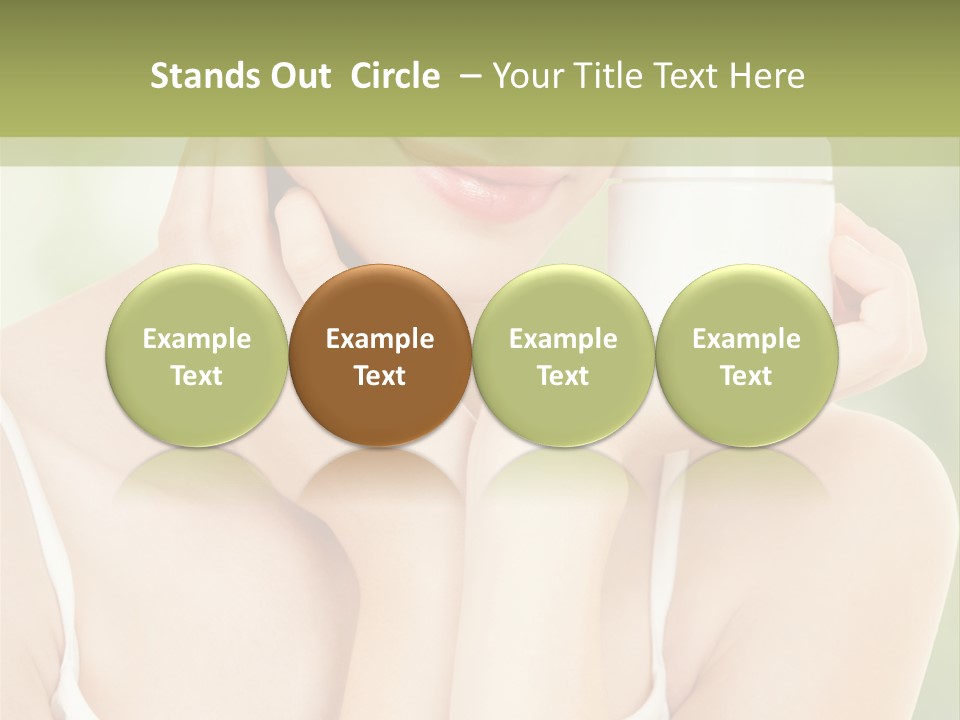 Stands Out Circle – Your Title Text Here

Example Text

Example Text

Example Text

Example Text